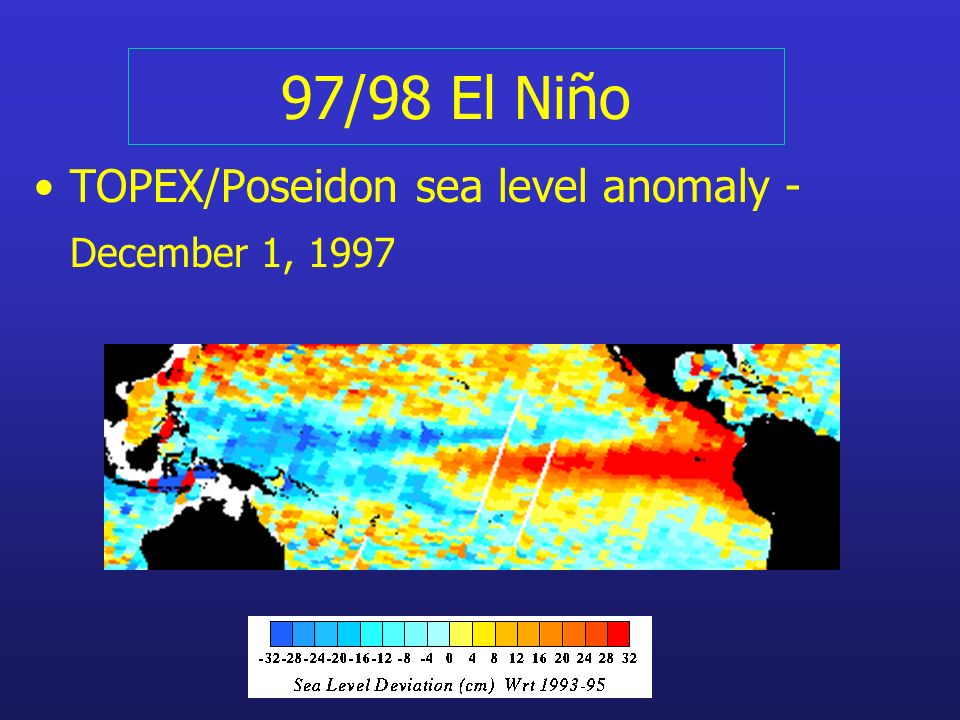 97/98 El Niño

• TOPEX/Poseidon sea level anomaly - December 1, 1997

-32 -28 -24 -20 -16 -12 -8 -4 0 4 8 12 16 20 24 28 32

Sea Level Deviation (cm) Wrt 1993-95